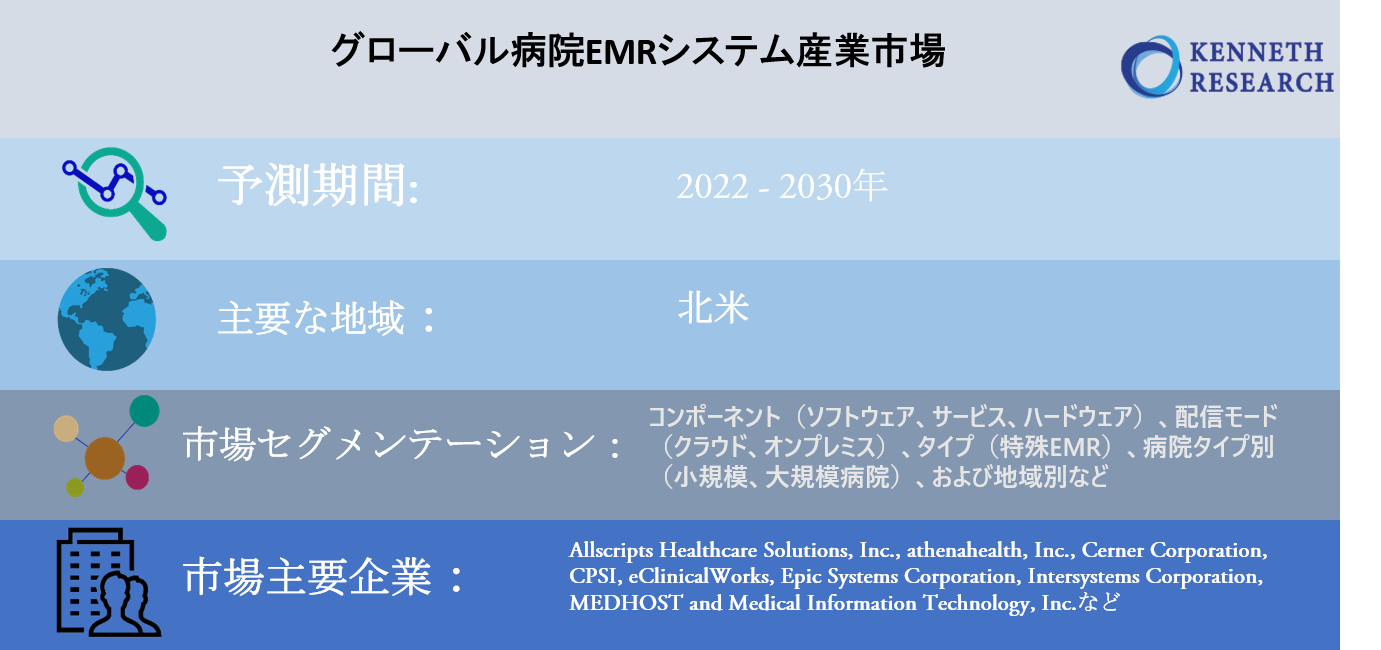 グローバル病院EMRシステム産業市場

KENNETH RESEARCH

予測期間:

2022 - 2030年

主要な地域：

北米

市場セグメンテーション：

コンポーネント（ソフトウェア、サービス、ハードウェア）、配信モード（クラウド、オンプレミス）、タイプ（特殊EMR）、病院タイプ別（小規模、大規模病院）、および地域別など

市場主要企業：

Allscripts Healthcare Solutions, Inc., athenahealth, Inc., Cerner Corporation, CPSI, eClinicalWorks, Epic Systems Corporation, Intersystems Corporation, MEDHOST and Medical Information Technology, Inc.など